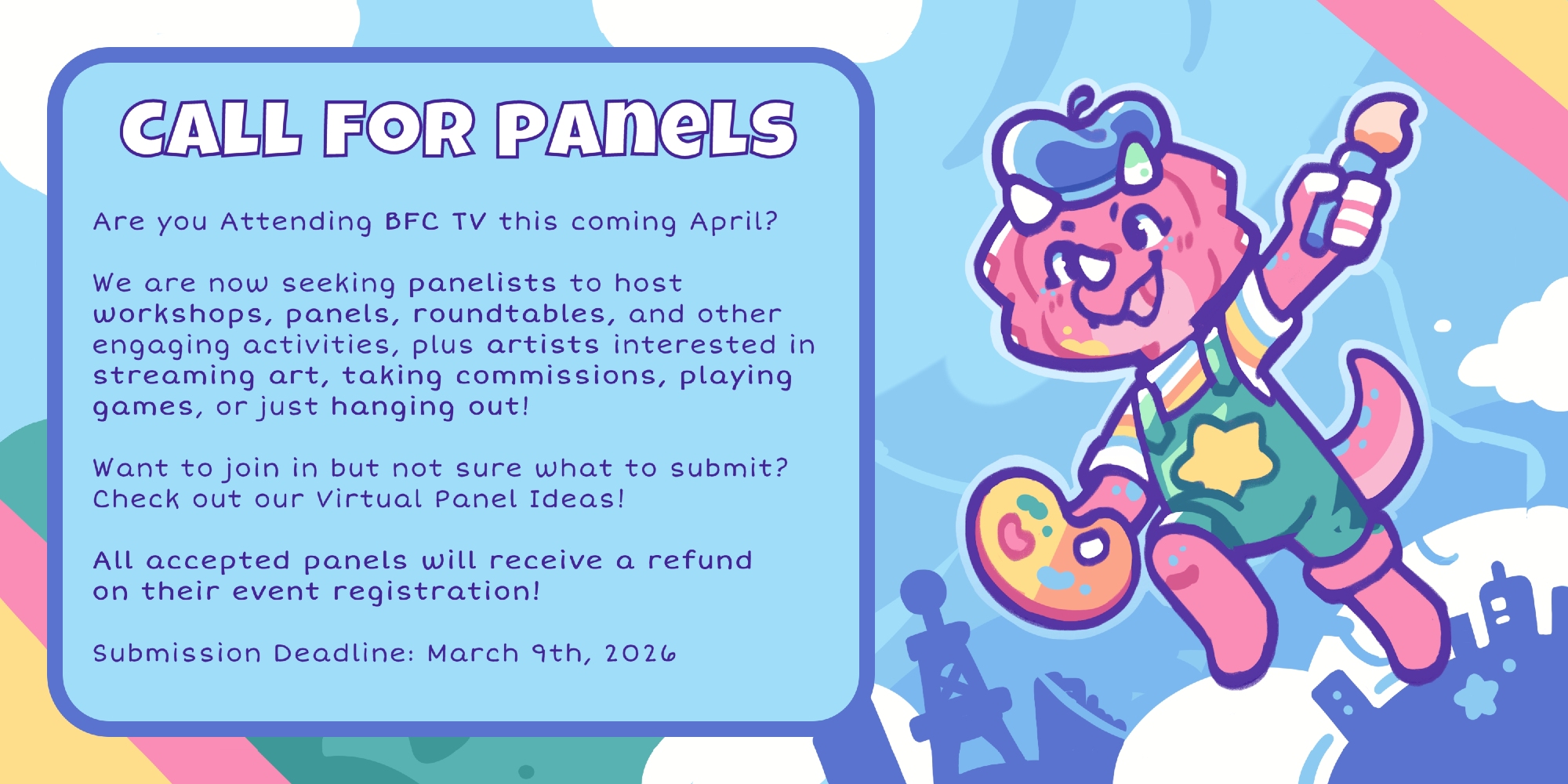 CALL FOR PANELS

Are you Attending BFC TV this coming April?

We are now seeking panelists to host workshops, panels, roundtables, and other engaging activities, plus artists interested in streaming art, taking commissions, playing games, or just hanging out!

Want to join in but not sure what to submit? Check out our Virtual Panel Ideas!

All accepted panels will receive a refund on their event registration!

Submission Deadline: March 9th, 2026